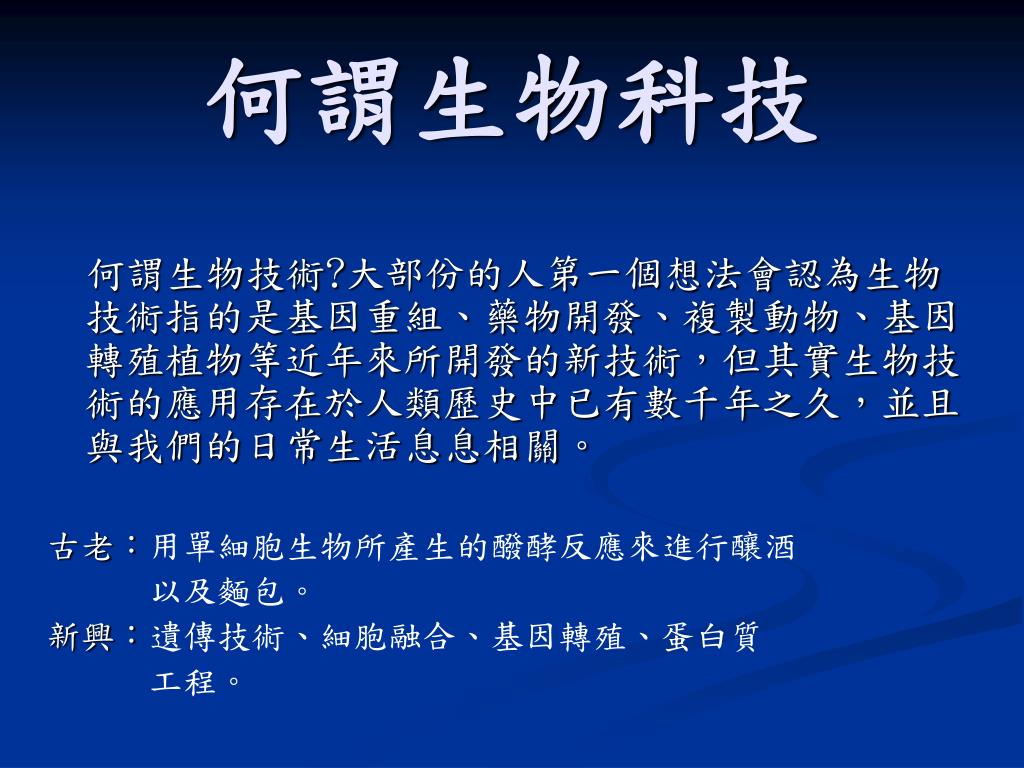 何謂生物科技

何謂生物技術?大部份的人第一個想法會認為生物技術指的是基因重組、藥物開發、複製動物、基因轉殖植物等近年來所開發的新技術，但其實生物技術的應用存在於人類歷史中已有數千年之久，並且與我們的日常生活息息相關。

古老：用單細胞生物所產生的醱酵反應來進行釀酒以及麵包。
新興：遺傳技術、細胞融合、基因轉殖、蛋白質工程。